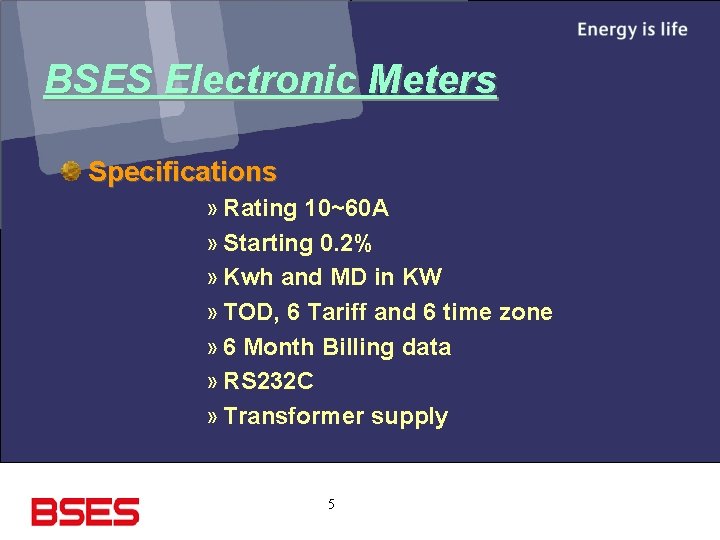 Energy is life

BSES Electronic Meters

Specifications

» Rating 10~60A
» Starting 0.2%
» Kwh and MD in KW
» TOD, 6 Tariff and 6 time zone
» 6 Month Billing data
» RS232C
» Transformer supply

BSES

5